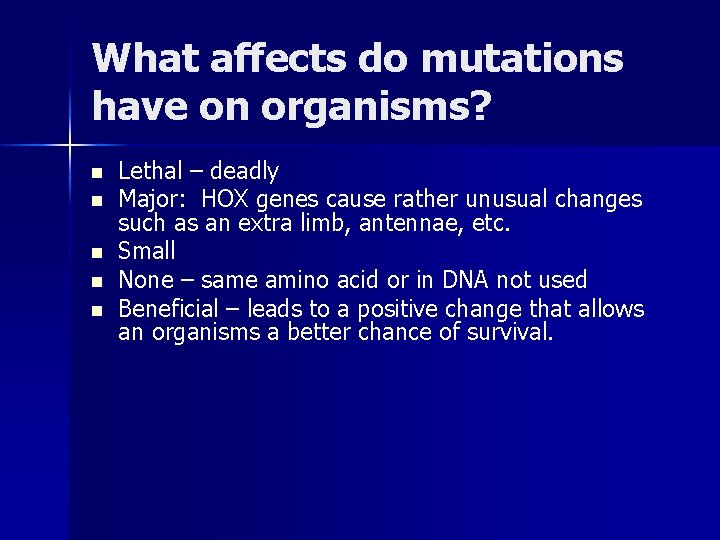 What affects do mutations have on organisms?

- Lethal – deadly
- Major: HOX genes cause rather unusual changes such as an extra limb, antennae, etc.
- Small
- None – same amino acid or in DNA not used
- Beneficial – leads to a positive change that allows an organisms a better chance of survival.